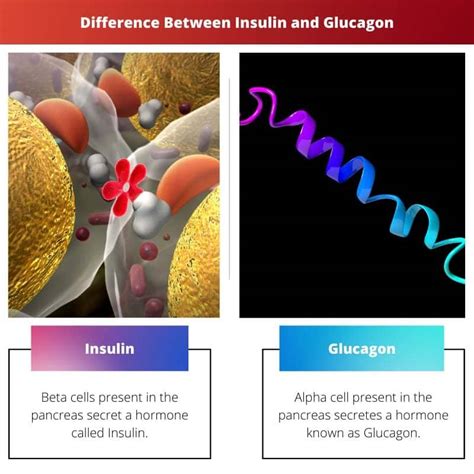 Difference Between Insulin and Glucagon

Insulin

Beta cells present in the pancreas secret a hormone called Insulin.

Glucagon

Alpha cell present in the pancreas secretes a hormone known as Glucagon.